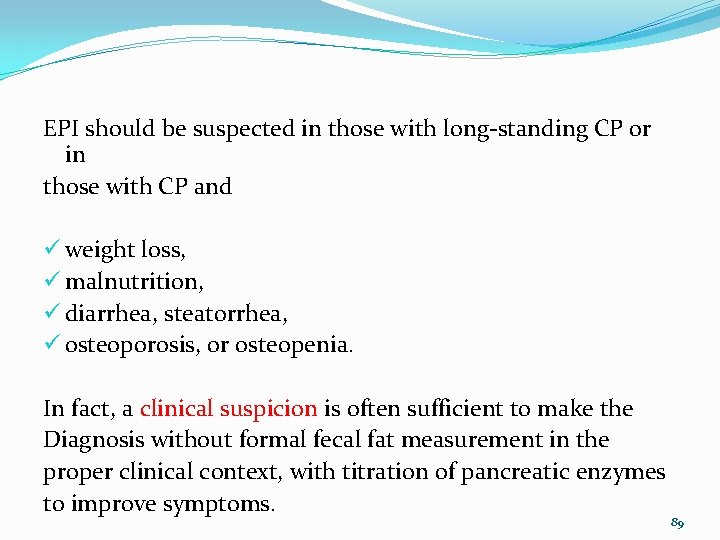 EPI should be suspected in those with long-standing CP or in
those with CP and

✓ weight loss,
✓ malnutrition,
✓ diarrhea, steatorrhea,
✓ osteoporosis, or osteopenia.

In fact, a clinical suspicion is often sufficient to make the Diagnosis without formal fecal fat measurement in the proper clinical context, with titration of pancreatic enzymes to improve symptoms.

89